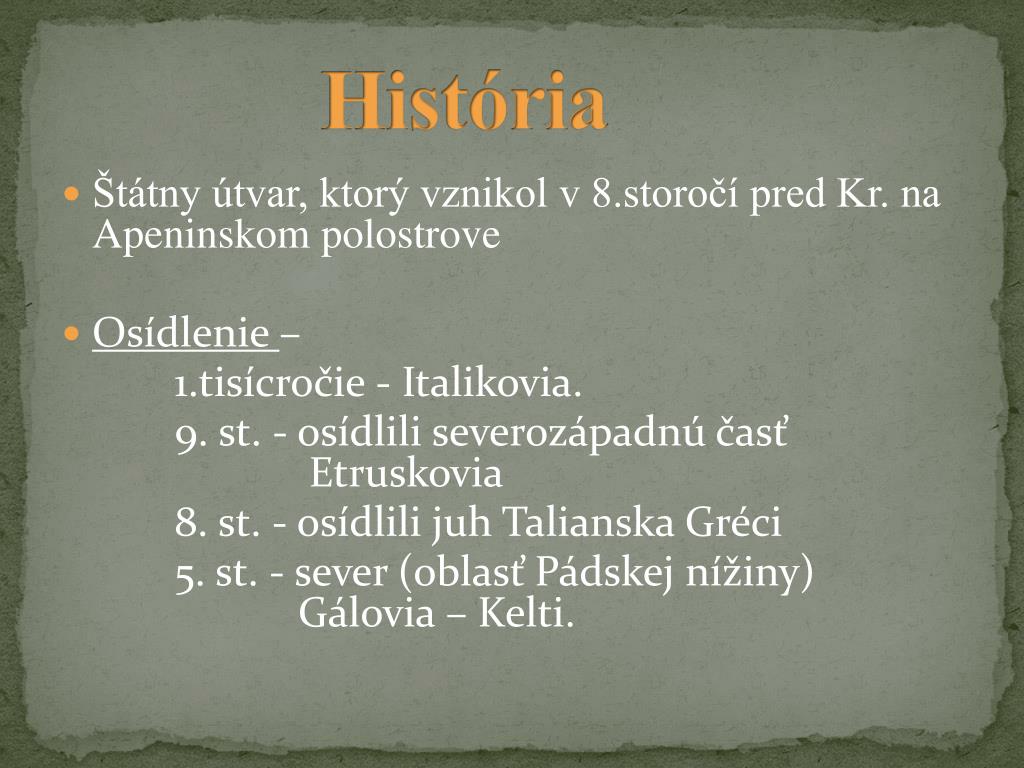 História

Štátny útvar, ktorý vznikol v 8.storočí pred Kr. na Apeninskom polostrove

Osídlenie –
1.tisícročie - Italikovia.
9. st. - osídlili severozápadnú časť Etruskovia
8. st. - osídlili juh Talianska Gréci
5. st. - sever (oblasť Pádskej nížiny) Gálovia – Kelti.